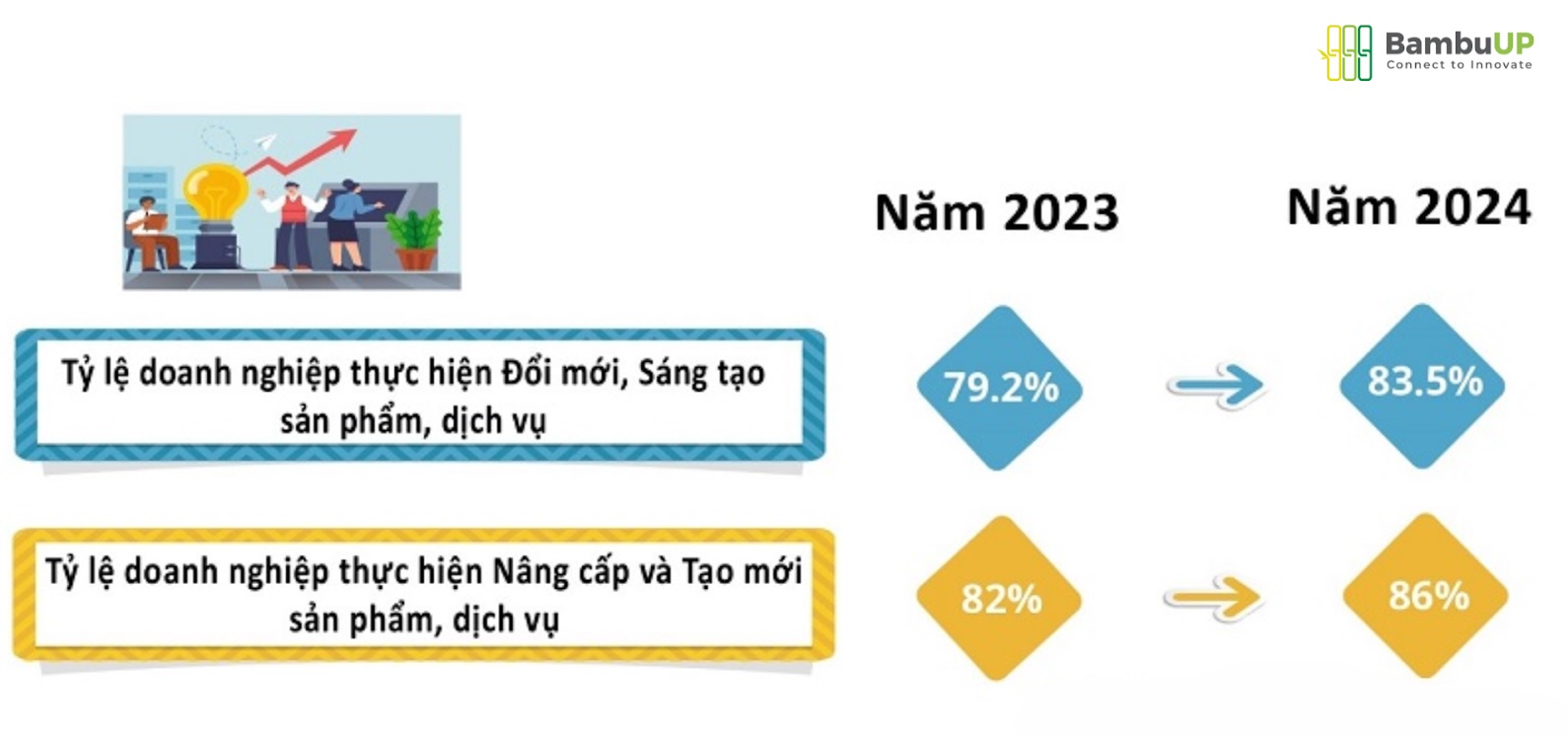 BambuUP
Connect to Innovate

Năm 2023

Năm 2024

Tỷ lệ doanh nghiệp thực hiện Đổi mới, Sáng tạo sản phẩm, dịch vụ

79.2%

83.5%

Tỷ lệ doanh nghiệp thực hiện Nâng cấp và Tạo mới sản phẩm, dịch vụ

82%

86%